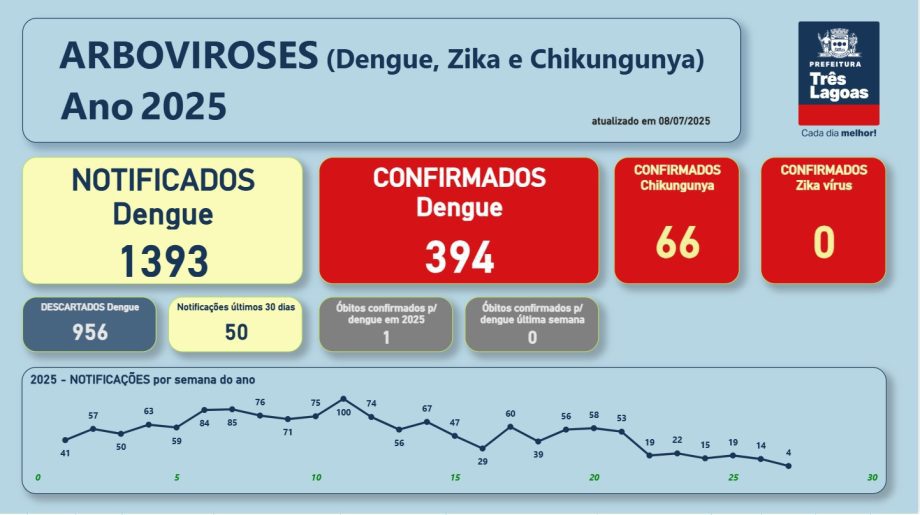 ARBOVIROSES (Dengue, Zika e Chikungunya)
Ano 2025

atualizado em 08/07/2025

PREFEITURA
Três Lagoas
Cada dia melhor!

NOTIFICADOS
Dengue
1393

CONFIRMADOS
Dengue
394

CONFIRMADOS
Chikungunya
66

CONFIRMADOS
Zika vírus
0

DESCARTADOS Dengue
956

Notificações últimos 30 dias
50

Óbitos confirmados p/ dengue em 2025
1

Óbitos confirmados p/ dengue última semana
0

2025 - NOTIFICAÇÕES por semana do ano

41 57 50 63 59 84 85 76 71 75 100 74 56 67 47 29 60 39 56 58 53 19 22 15 19 14 4

0 5 10 15 20 25 30